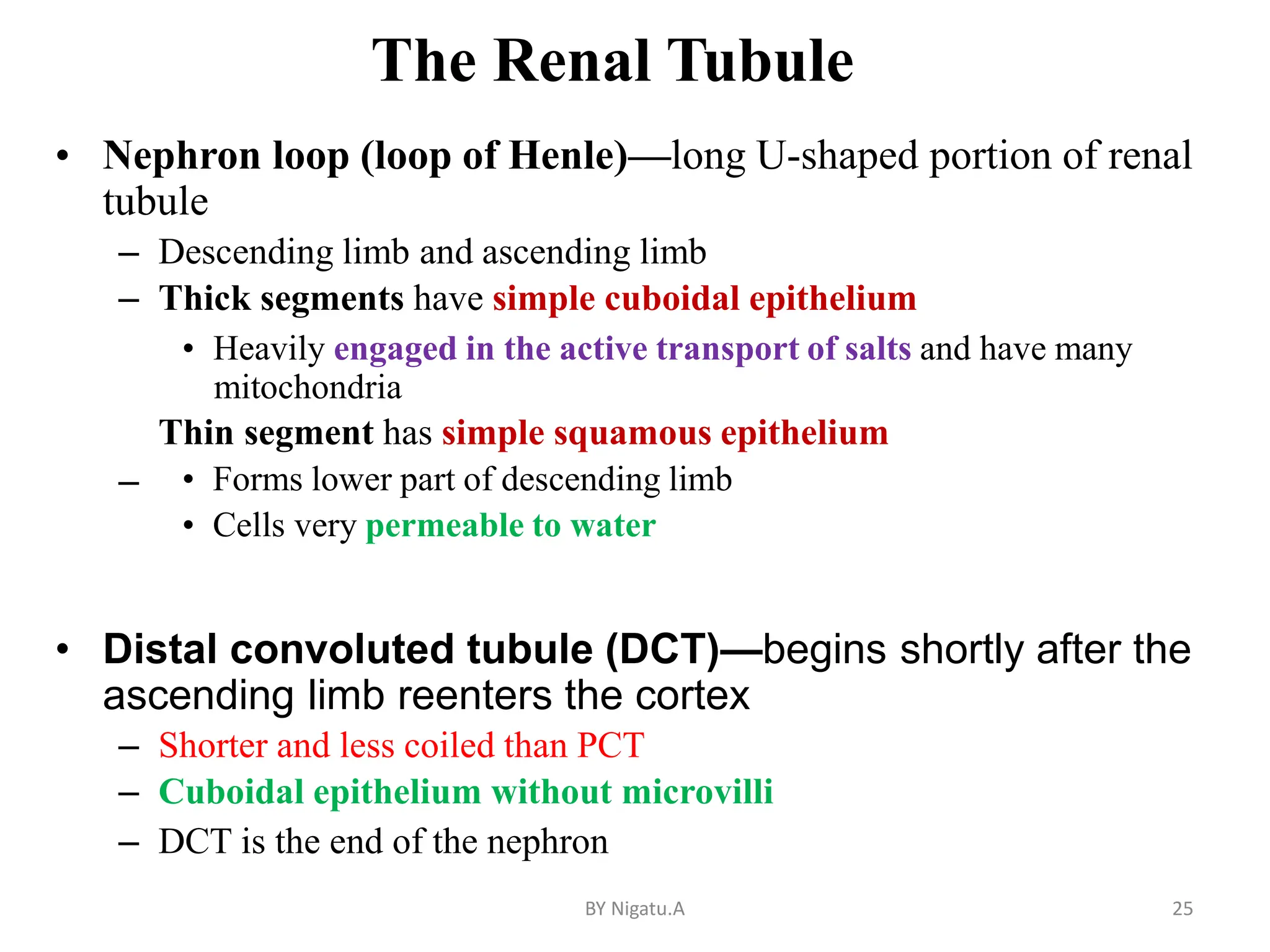 The Renal Tubule

• Nephron loop (loop of Henle)—long U-shaped portion of renal tubule
– Descending limb and ascending limb
– Thick segments have simple cuboidal epithelium
• Heavily engaged in the active transport of salts and have many mitochondria
Thin segment has simple squamous epithelium
– • Forms lower part of descending limb
• Cells very permeable to water

• Distal convoluted tubule (DCT)—begins shortly after the ascending limb reenters the cortex
– Shorter and less coiled than PCT
– Cuboidal epithelium without microvilli
– DCT is the end of the nephron

BY Nigatu.A
25